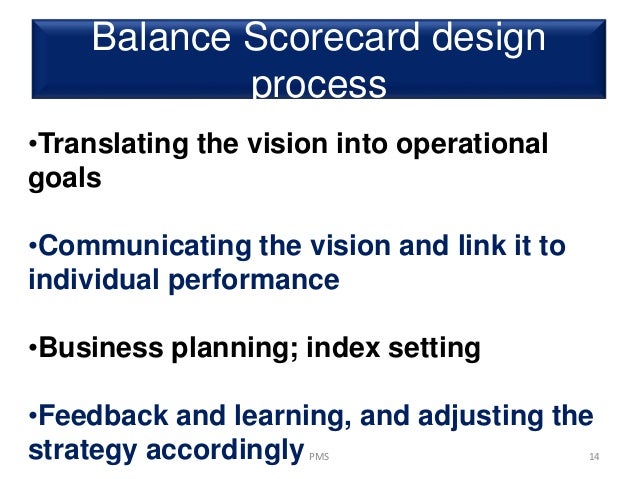 Balance Scorecard design process

•Translating the vision into operational goals

•Communicating the vision and link it to individual performance

•Business planning; index setting

•Feedback and learning, and adjusting the strategy accordingly

PMS

14